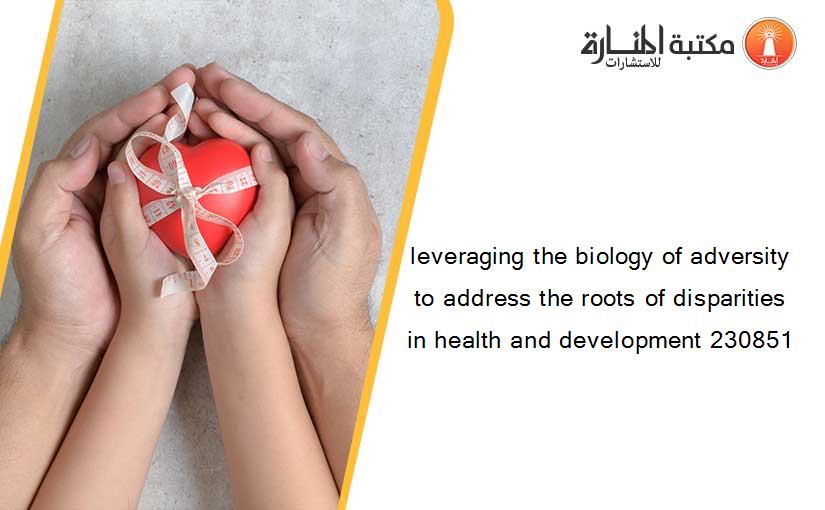 مكتبة المنارة للاستشارات

leveraging the biology of adversity to address the roots of disparities in health and development 230851